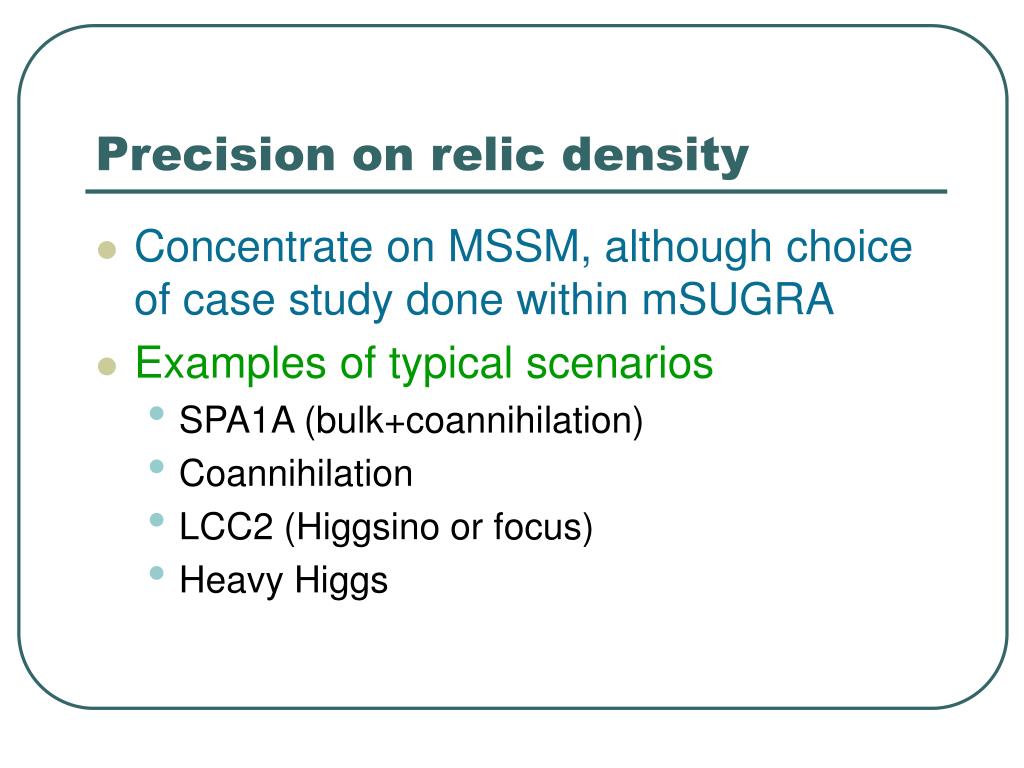 Precision on relic density

- Concentrate on MSSM, although choice of case study done within mSUGRA
- Examples of typical scenarios
  - SPA1A (bulk+coannihilation)
  - Coannihilation
  - LCC2 (Higgsino or focus)
  - Heavy Higgs